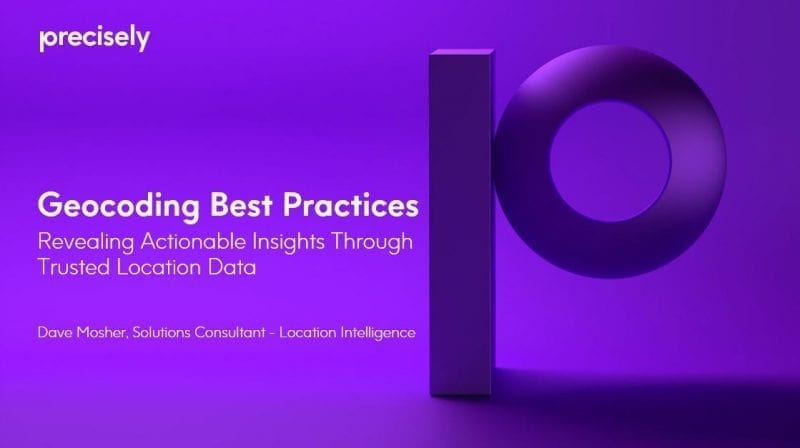 precisely

Geocoding Best Practices
Revealing Actionable Insights Through Trusted Location Data

Dave Mosher, Solutions Consultant - Location Intelligence